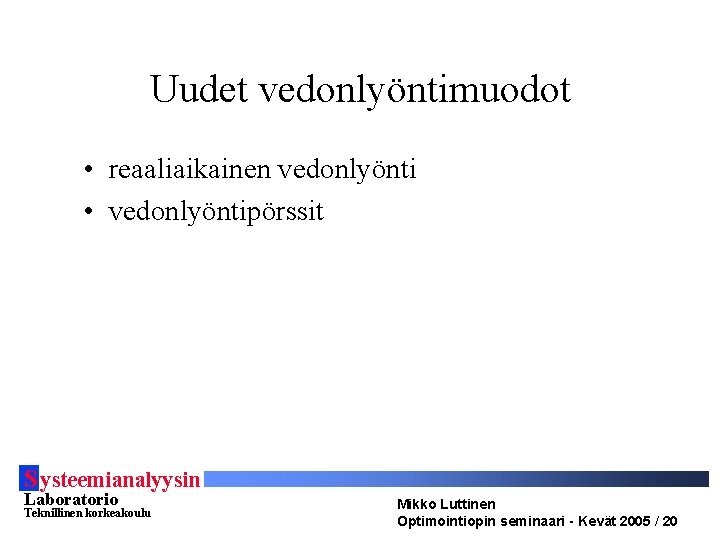 Uudet vedonlyöntimuodot

• reaaliaikainen vedonlyönti
• vedonlyöntipörssit

Systeemianalyysin
Laboratorio
Teknillinen korkeakoulu

Mikko Luttinen
Optimointiopin seminaari - Kevät 2005 / 20